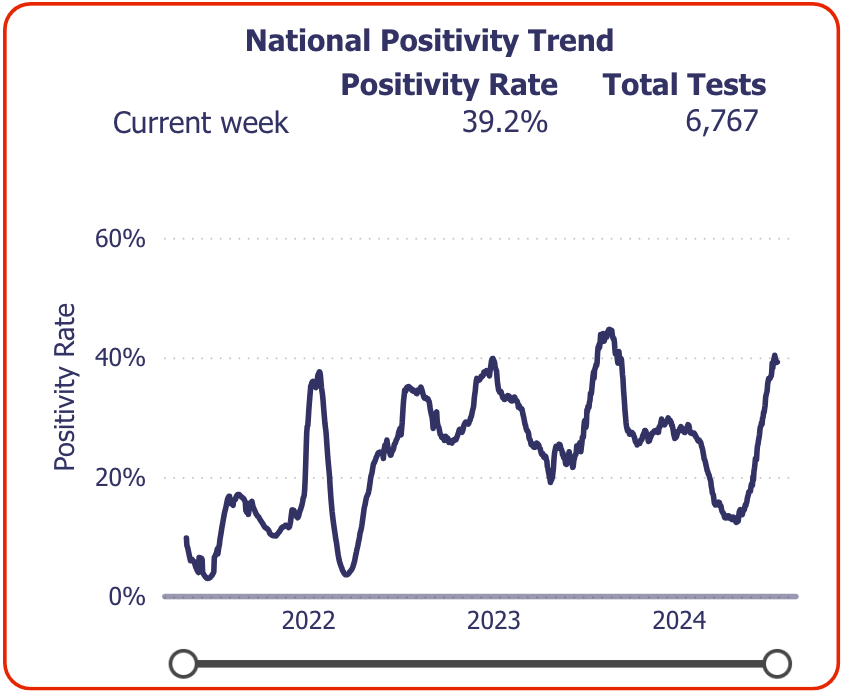 National Positivity Trend

| | Positivity Rate | Total Tests |
|---|---|---|
| Current week | 39.2% | 6,767 |

60%
40%
20%
0%
Positivity Rate
2022
2023
2024